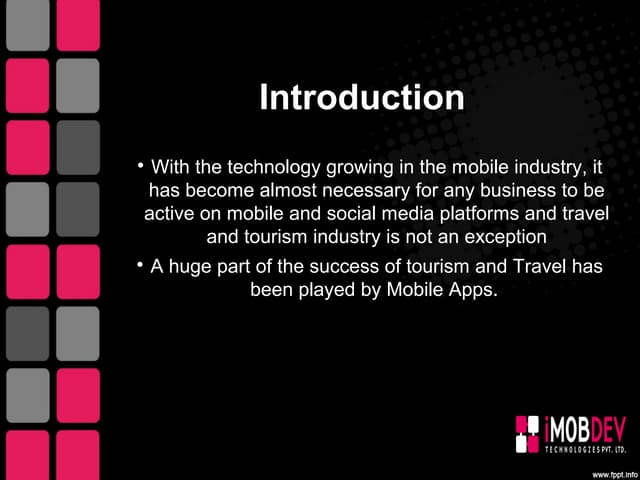 Introduction

• With the technology growing in the mobile industry, it has become almost necessary for any business to be active on mobile and social media platforms and travel and tourism industry is not an exception

• A huge part of the success of tourism and Travel has been played by Mobile Apps.

iMOBDEV TECHNOLOGIES PVT. LTD.

www.fppt.info